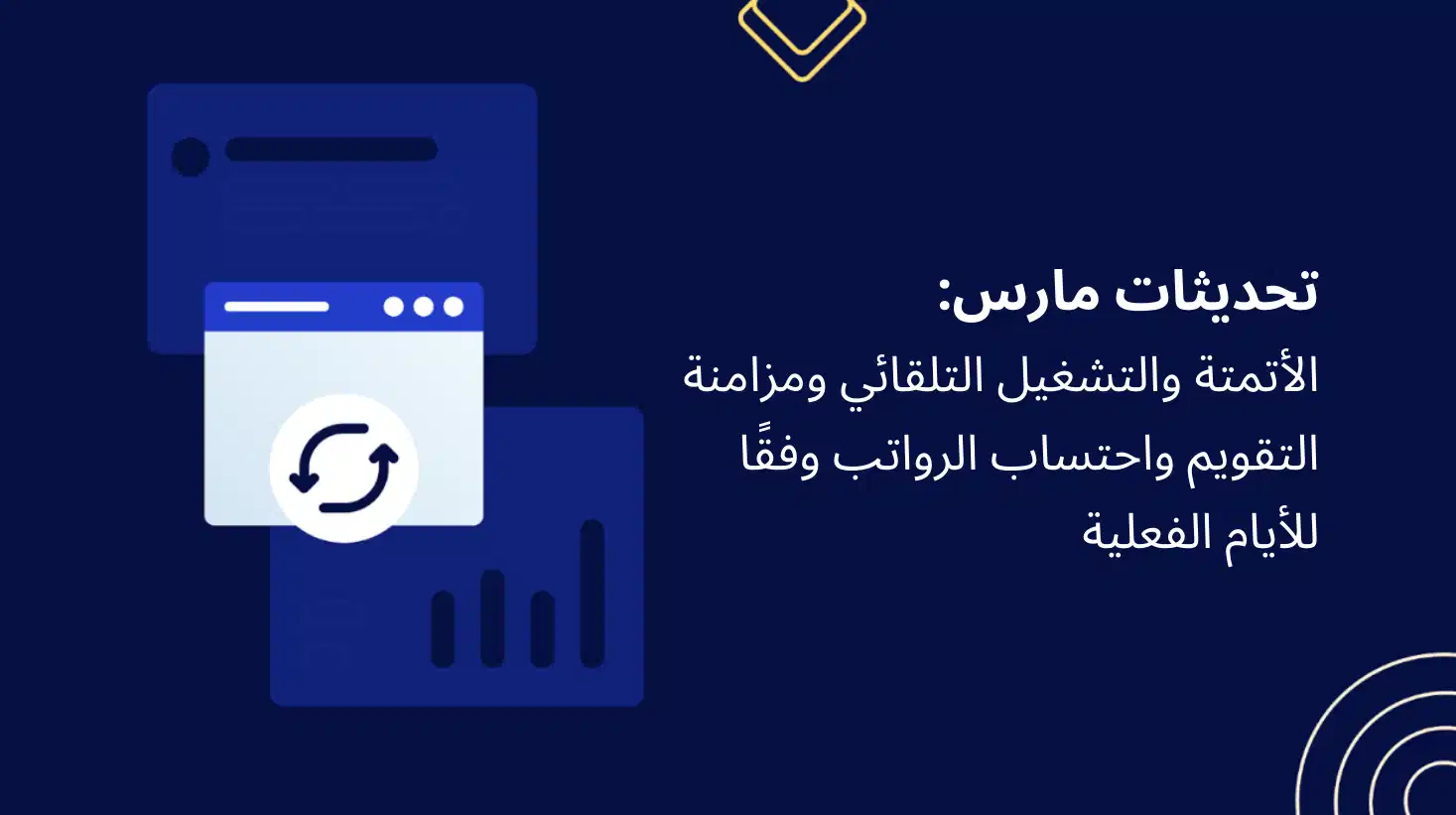 تحديثات مارس:

الأتمتة والتشغيل التلقائي ومزامنة التقويم واحتساب الرواتب وفقًا للأيام الفعلية